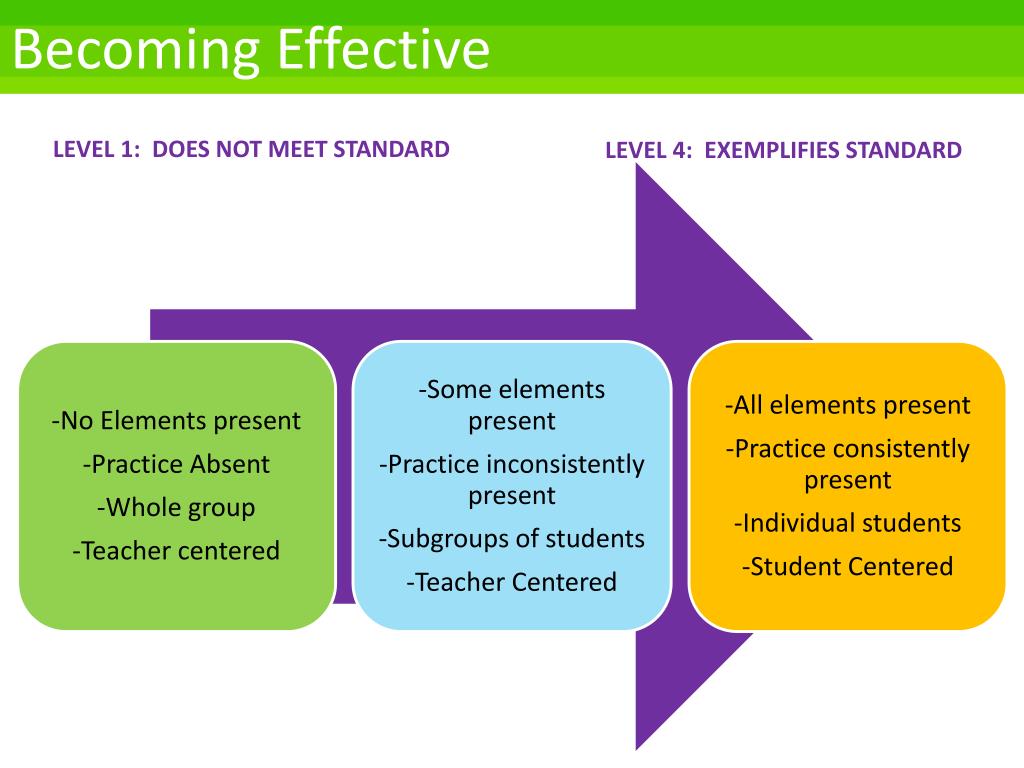 Becoming Effective

LEVEL 1: DOES NOT MEET STANDARD

LEVEL 4: EXEMPLIFIES STANDARD

-No Elements present
-Practice Absent
-Whole group
-Teacher centered

-Some elements present
-Practice inconsistently present
-Subgroups of students
-Teacher Centered

-All elements present
-Practice consistently present
-Individual students
-Student Centered